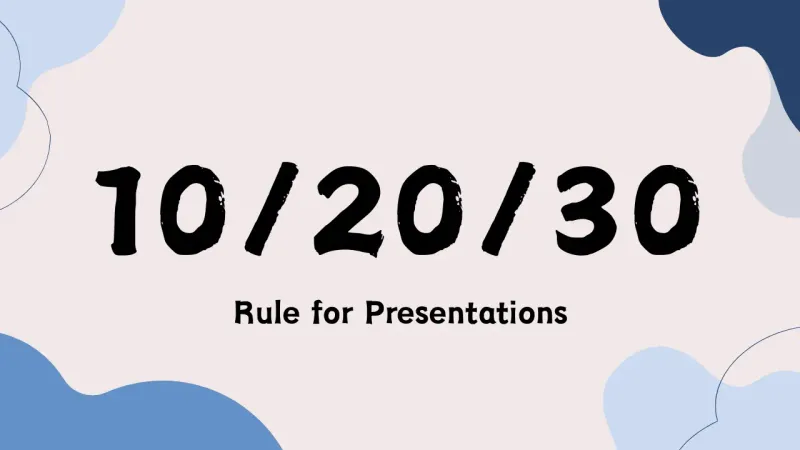 10/20/30

Rule for Presentations